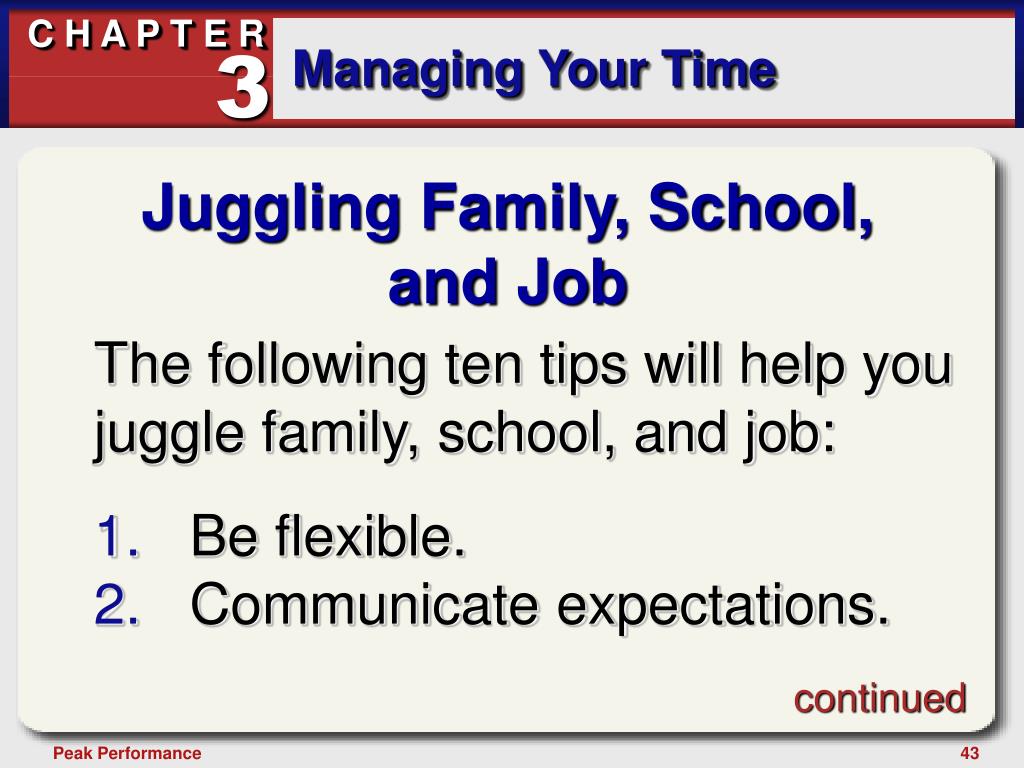 CHAPTER 3 Managing Your Time

Juggling Family, School, and Job

The following ten tips will help you juggle family, school, and job:

1. Be flexible.
2. Communicate expectations.

continued

Peak Performance

43